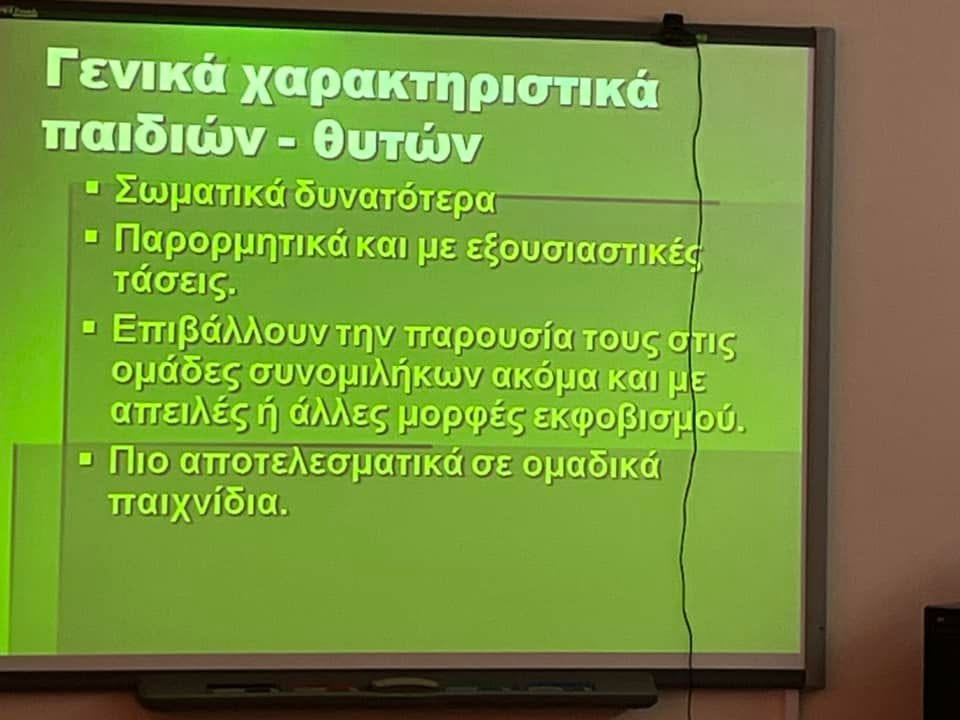 Γενικά χαρακτηριστικά παιδιών - θυτών

▪ Σωματικά δυνατότερα
▪ Παρορμητικά και με εξουσιαστικές τάσεις.
▪ Επιβάλλουν την παρουσία τους στις ομάδες συνομιλήκων ακόμα και με απειλές ή άλλες μορφές εκφοβισμού.
▪ Πιο αποτελεσματικά σε ομαδικά παιχνίδια.